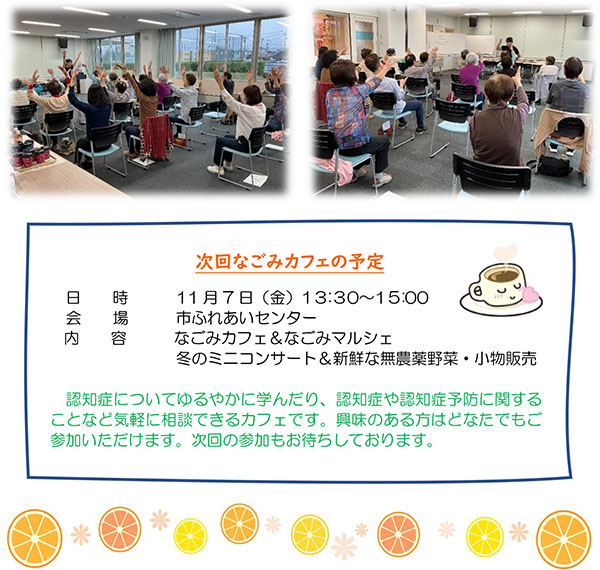 次回なごみカフェの予定

日　時　11月7日（金）13:30～15:00
会　場　市ふれあいセンター
内　容　なごみカフェ＆なごみマルシェ
冬のミニコンサート＆新鮮な無農薬野菜・小物販売

認知症についてゆるやかに学んだり、認知症や認知症予防に関することなど気軽に相談できるカフェです。興味のある方はどなたでもご参加いただけます。次回の参加もお待ちしております。